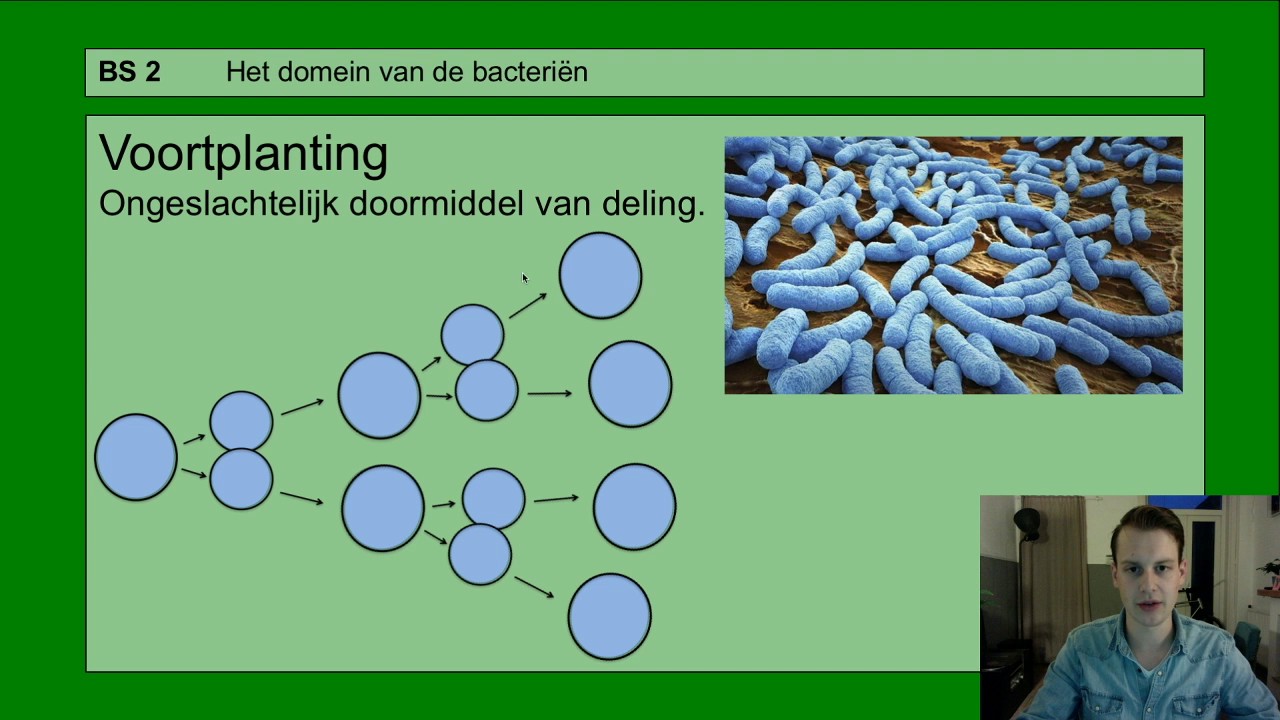 BS 2 Het domein van de bacteriën

Voortplanting
Ongeslachtelijk doormiddel van deling.